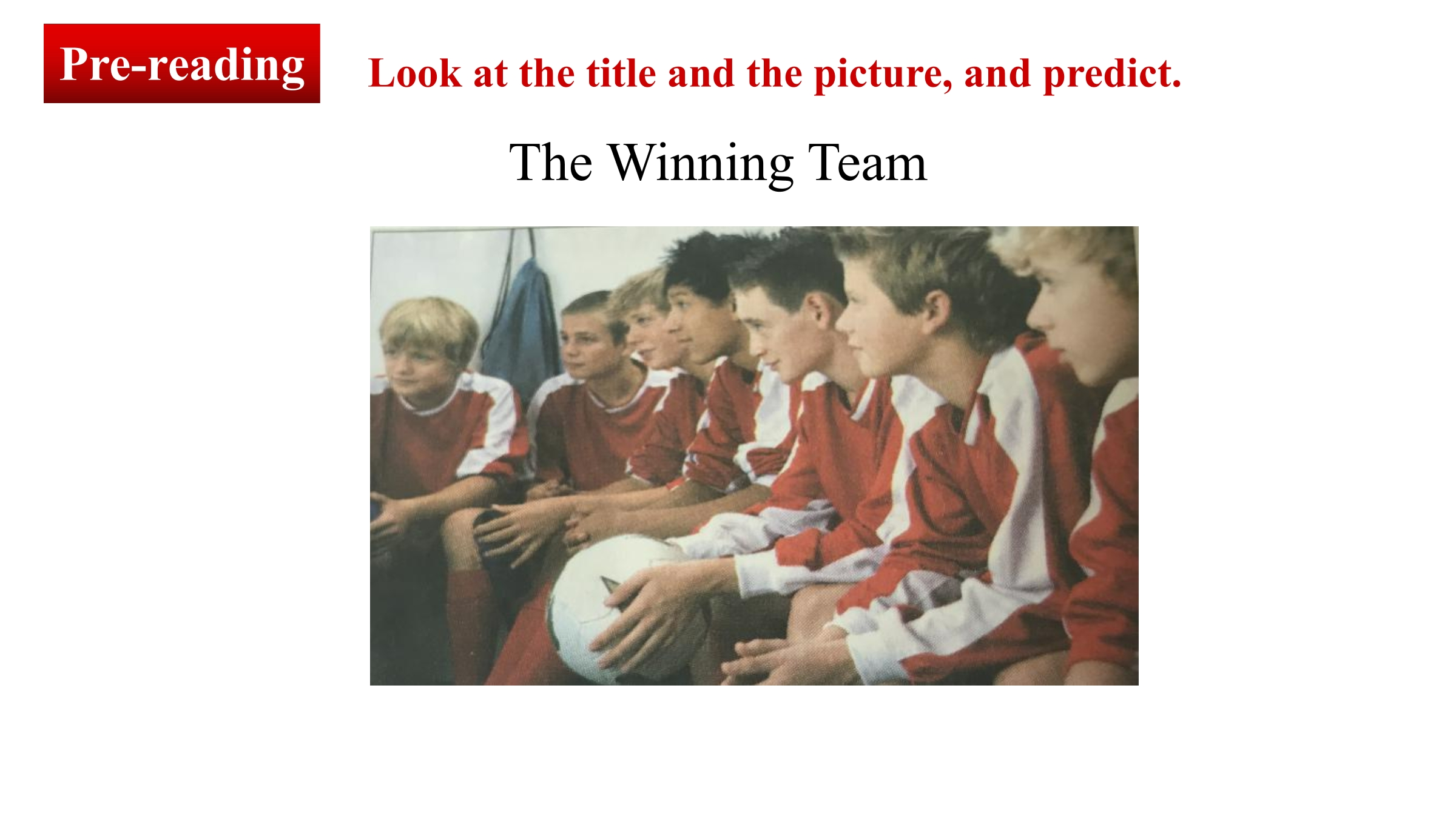 Pre-reading

Look at the title and the picture, and predict.

The Winning Team